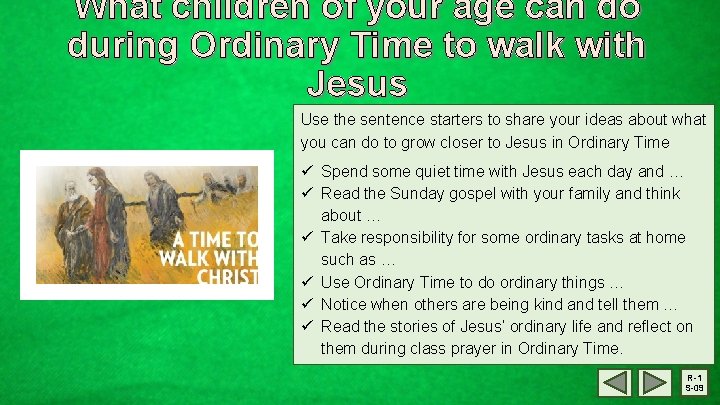 What children of your age can do during Ordinary Time to walk with Jesus

A TIME TO WALK WITH CHRIST

Use the sentence starters to share your ideas about what you can do to grow closer to Jesus in Ordinary Time

✓ Spend some quiet time with Jesus each day and …
✓ Read the Sunday gospel with your family and think about …
✓ Take responsibility for some ordinary tasks at home such as …
✓ Use Ordinary Time to do ordinary things …
✓ Notice when others are being kind and tell them …
✓ Read the stories of Jesus' ordinary life and reflect on them during class prayer in Ordinary Time.

R-1 S-09